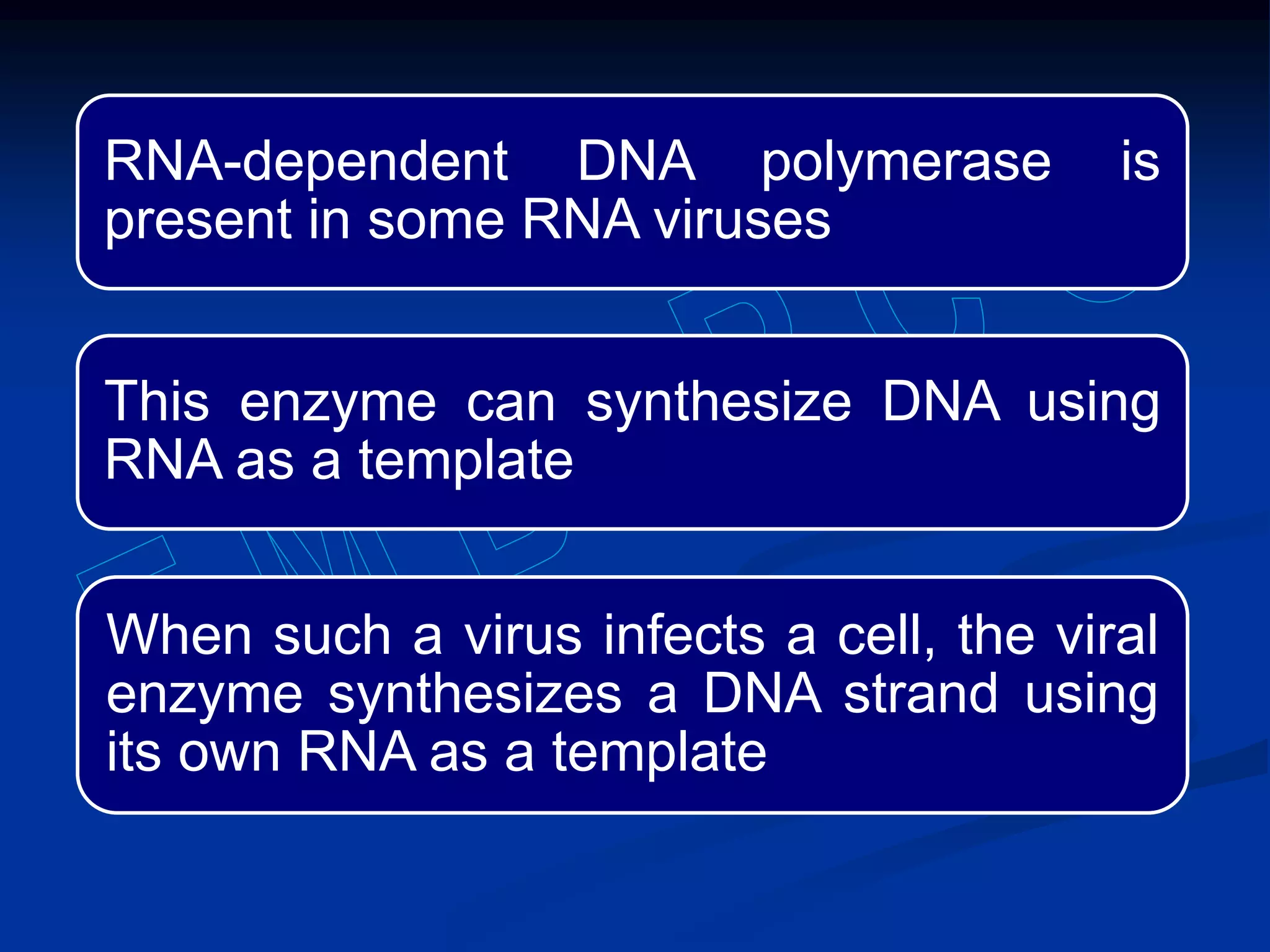 RNA-dependent DNA polymerase is present in some RNA viruses

This enzyme can synthesize DNA using RNA as a template

When such a virus infects a cell, the viral enzyme synthesizes a DNA strand using its own RNA as a template